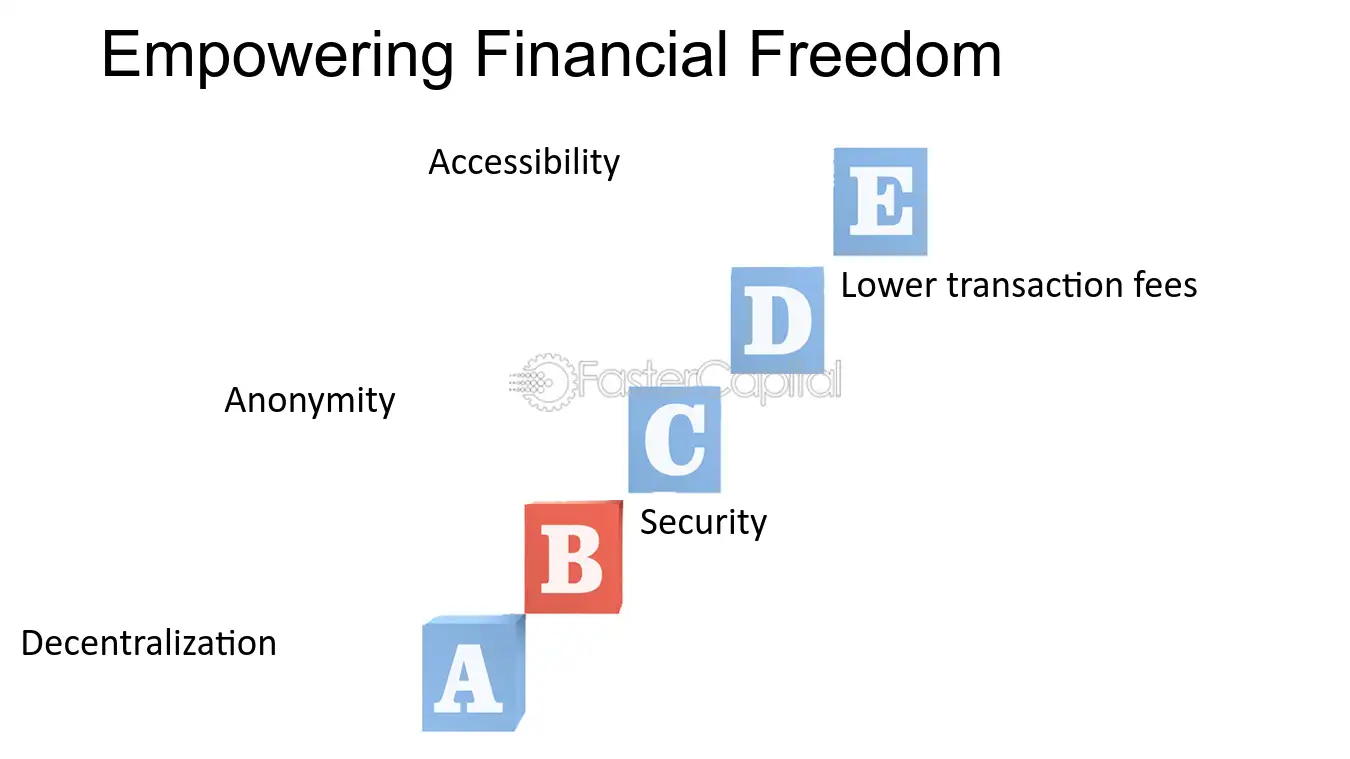 Empowering Financial Freedom

Accessibility

E

D

Lower transaction fees

Anonymity

C

B

Security

Decentralization

A

FasterCapital